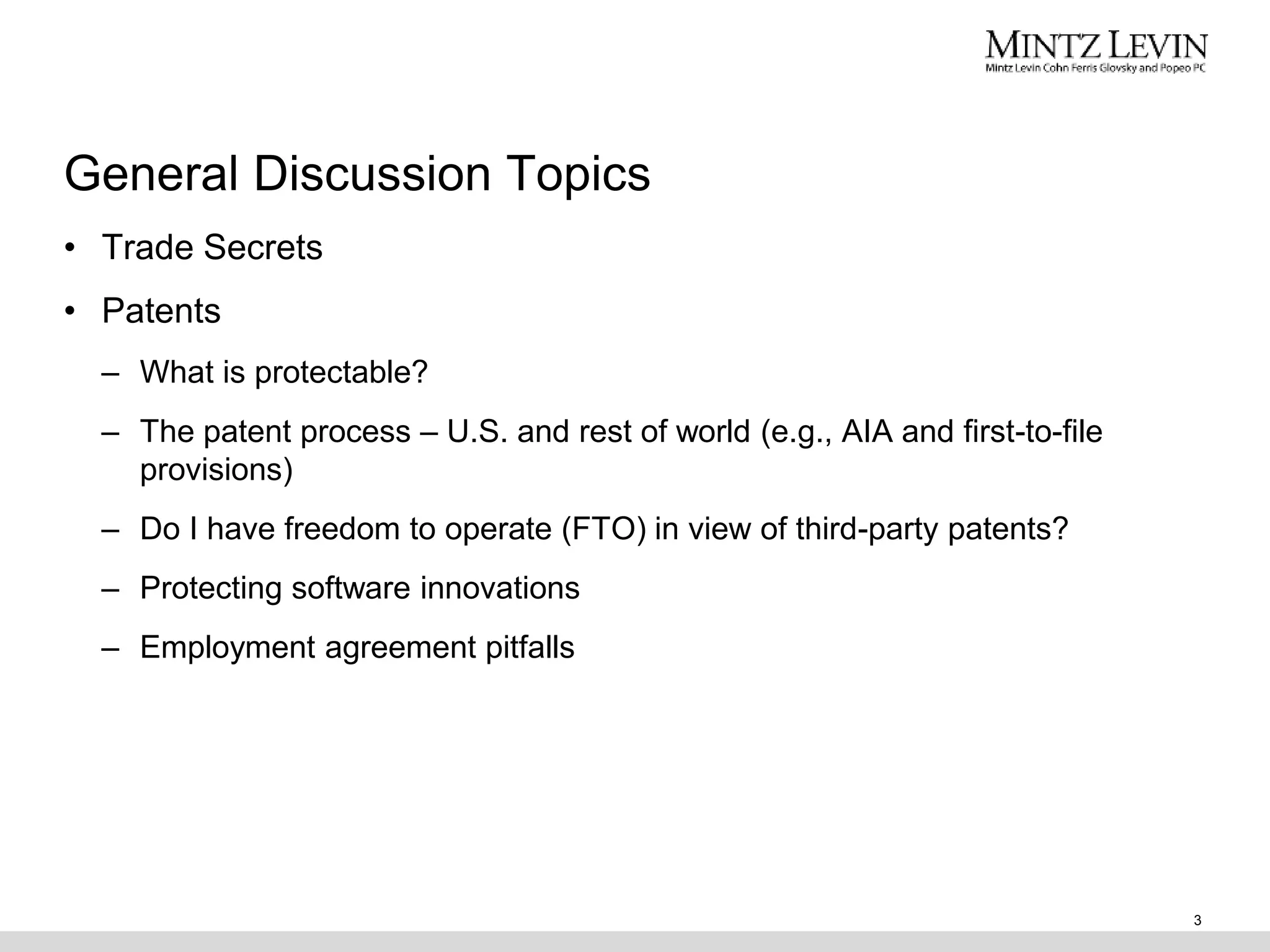 MINTZ LEVIN
Mintz Levin Cohn Ferris Glovsky and Popeo PC

General Discussion Topics

• Trade Secrets
• Patents
– What is protectable?
– The patent process – U.S. and rest of world (e.g., AIA and first-to-file provisions)
– Do I have freedom to operate (FTO) in view of third-party patents?
– Protecting software innovations
– Employment agreement pitfalls

3